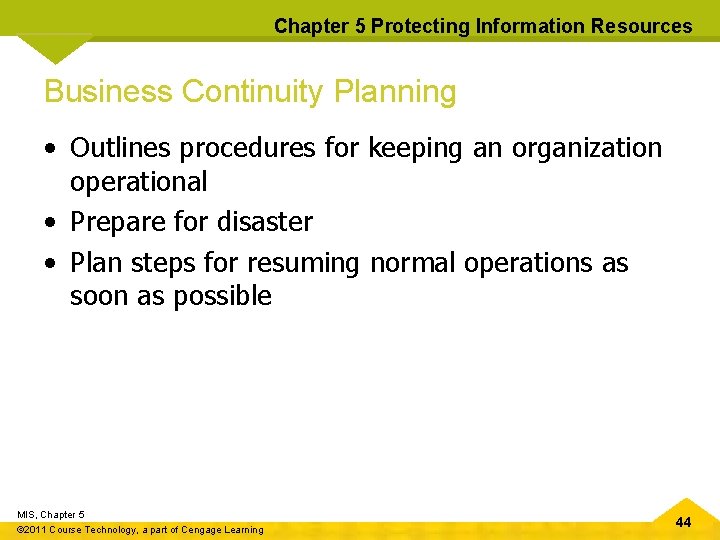 Chapter 5 Protecting Information Resources

Business Continuity Planning

• Outlines procedures for keeping an organization operational
• Prepare for disaster
• Plan steps for resuming normal operations as soon as possible

MIS, Chapter 5
©2011 Course Technology, a part of Cengage Learning

44